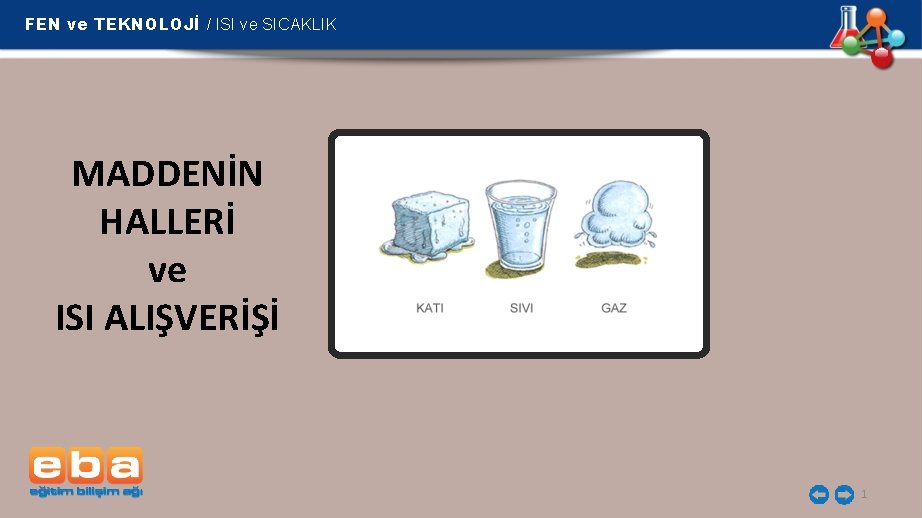 FEN ve TEKNOLOJİ / ISI ve SICAKLIK

MADDENİN HALLERİ ve ISI ALIŞVERİŞİ

KATI SIVI GAZ

eba
eğitim bilişim ağı

1